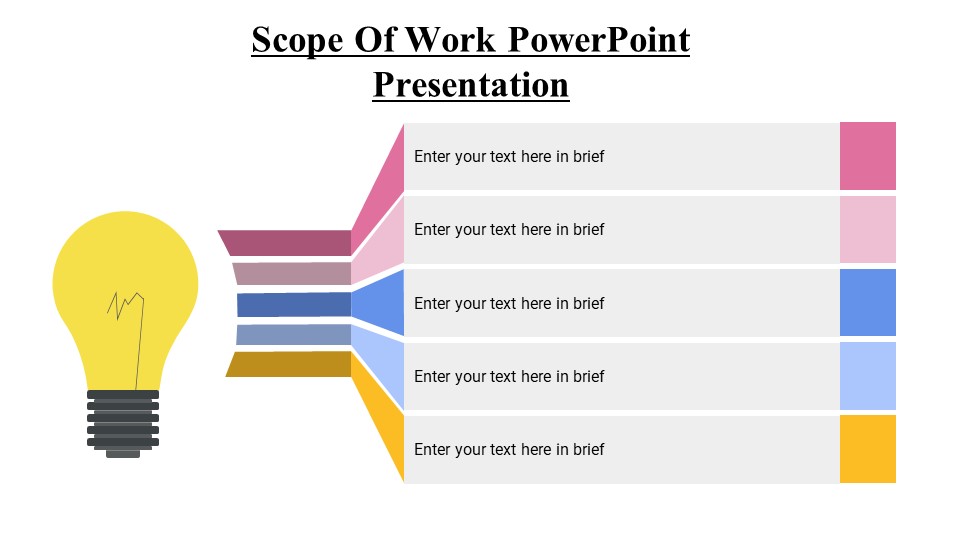 Scope Of Work PowerPoint Presentation

Enter your text here in brief

Enter your text here in brief

Enter your text here in brief

Enter your text here in brief

Enter your text here in brief